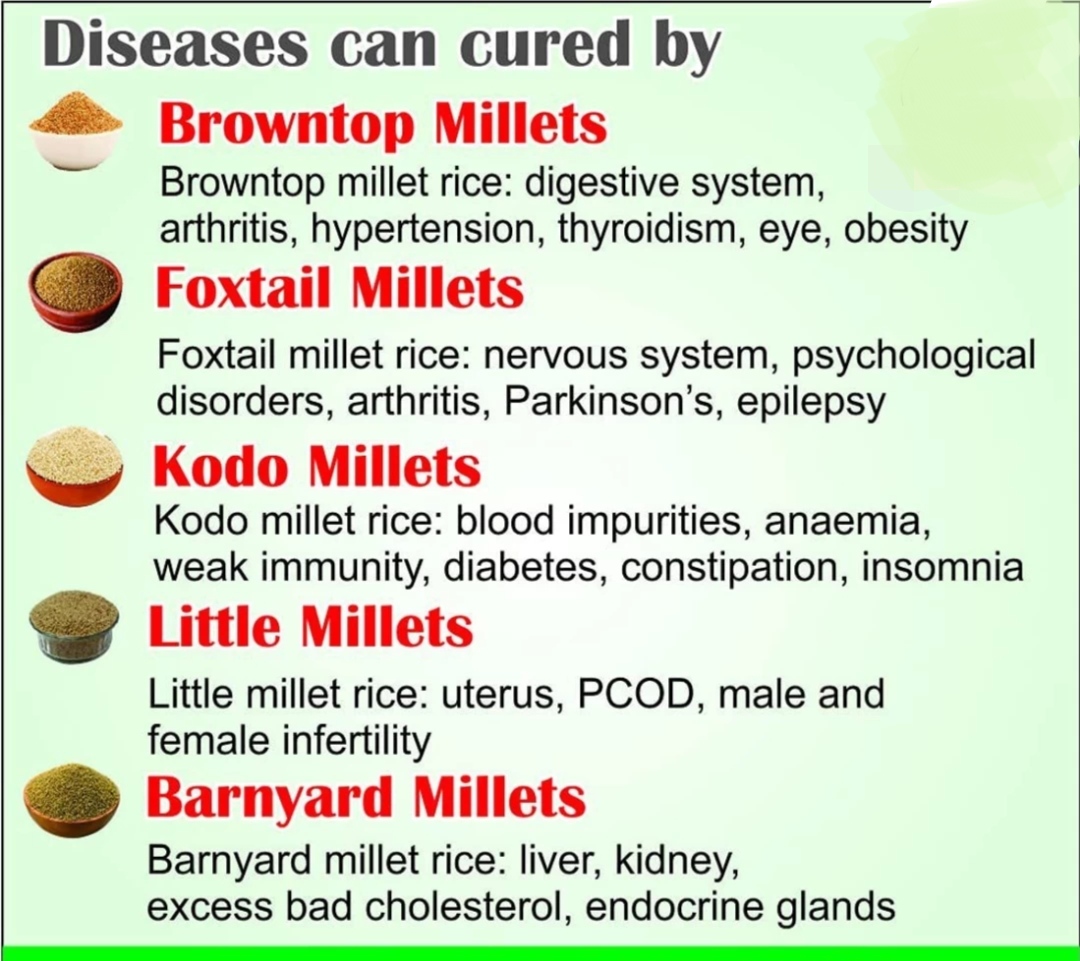 Diseases can cured by

Browntop Millets

Browntop millet rice: digestive system, arthritis, hypertension, thyroidism, eye, obesity

Foxtail Millets

Foxtail millet rice: nervous system, psychological disorders, arthritis, Parkinson's, epilepsy

Kodo Millets

Kodo millet rice: blood impurities, anaemia, weak immunity, diabetes, constipation, insomnia

Little Millets

Little millet rice: uterus, PCOD, male and female infertility

Barnyard Millets

Barnyard millet rice: liver, kidney, excess bad cholesterol, endocrine glands